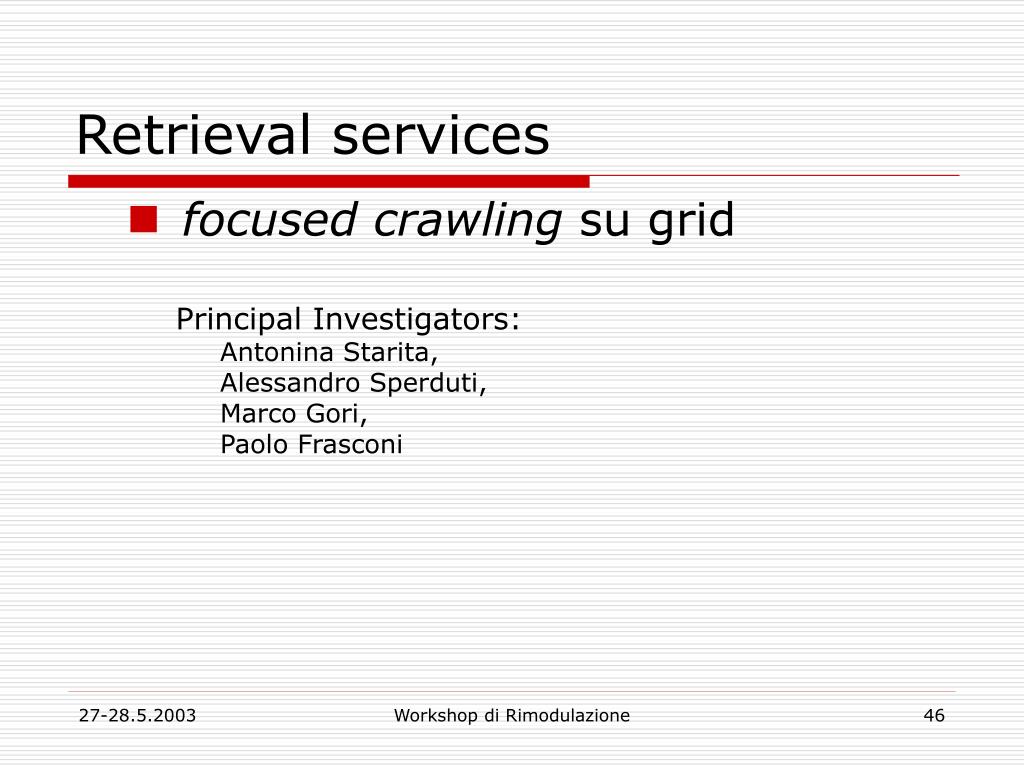 Retrieval services

focused crawling su grid

Principal Investigators:
Antonina Starita,
Alessandro Sperduti,
Marco Gori,
Paolo Frasconi

27-28.5.2003

Workshop di Rimodulazione

46